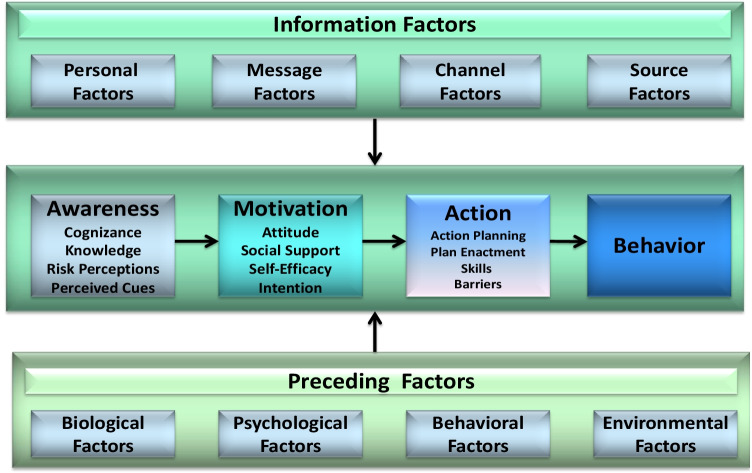 Information Factors

Personal Factors

Message Factors

Channel Factors

Source Factors

Awareness
Cognizance
Knowledge
Risk Perceptions
Perceived Cues

Motivation
Attitude
Social Support
Self-Efficacy
Intention

Action
Action Planning
Plan Enactment
Skills
Barriers

Behavior

Preceding Factors

Biological Factors

Psychological Factors

Behavioral Factors

Environmental Factors